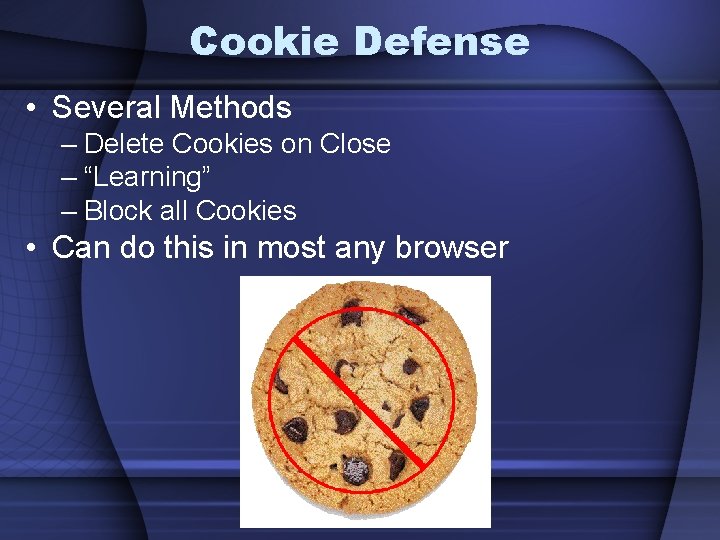 Cookie Defense

• Several Methods
– Delete Cookies on Close
– “Learning”
– Block all Cookies
• Can do this in most any browser